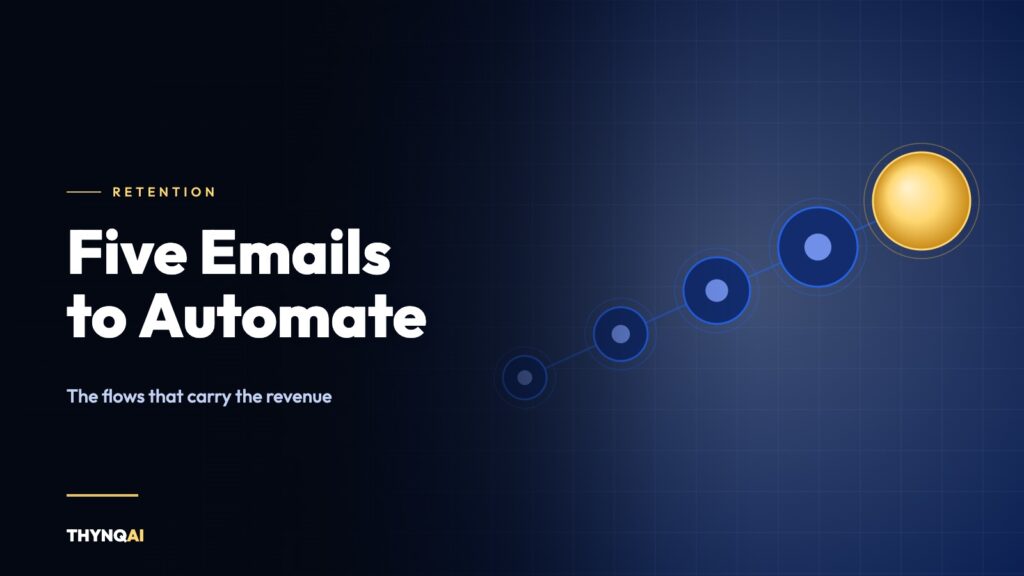 RETENTION

Five Emails to Automate

The flows that carry the revenue

THYNQAI